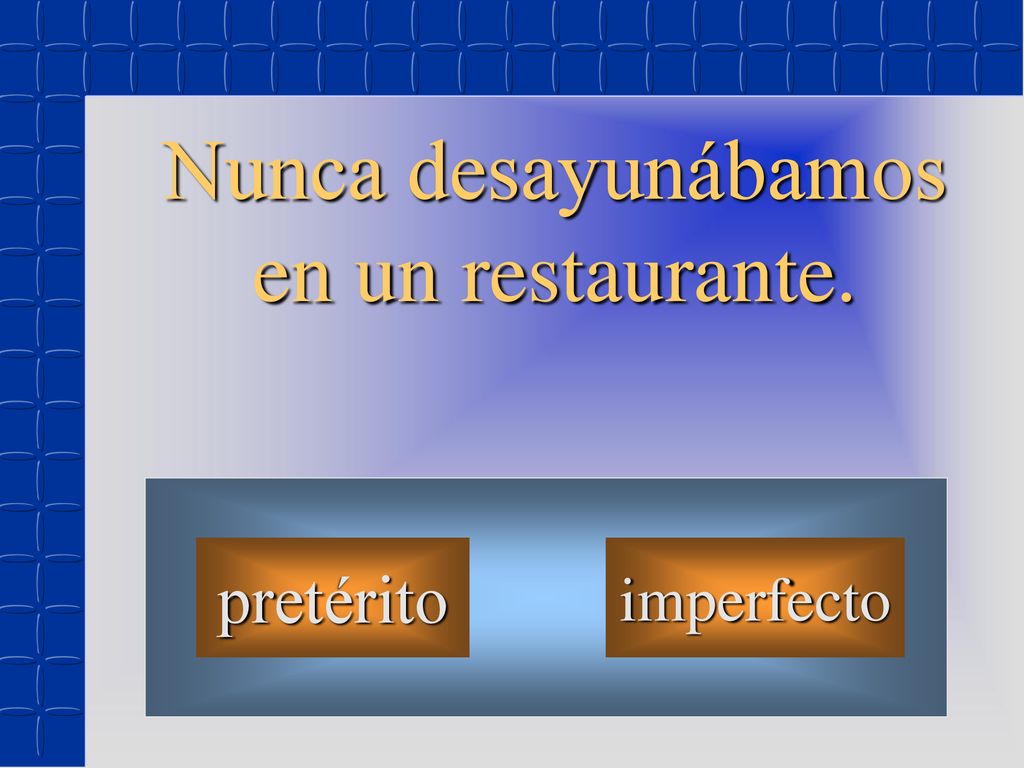 Nunca desayunábamos en un restaurante.

pretérito

imperfecto